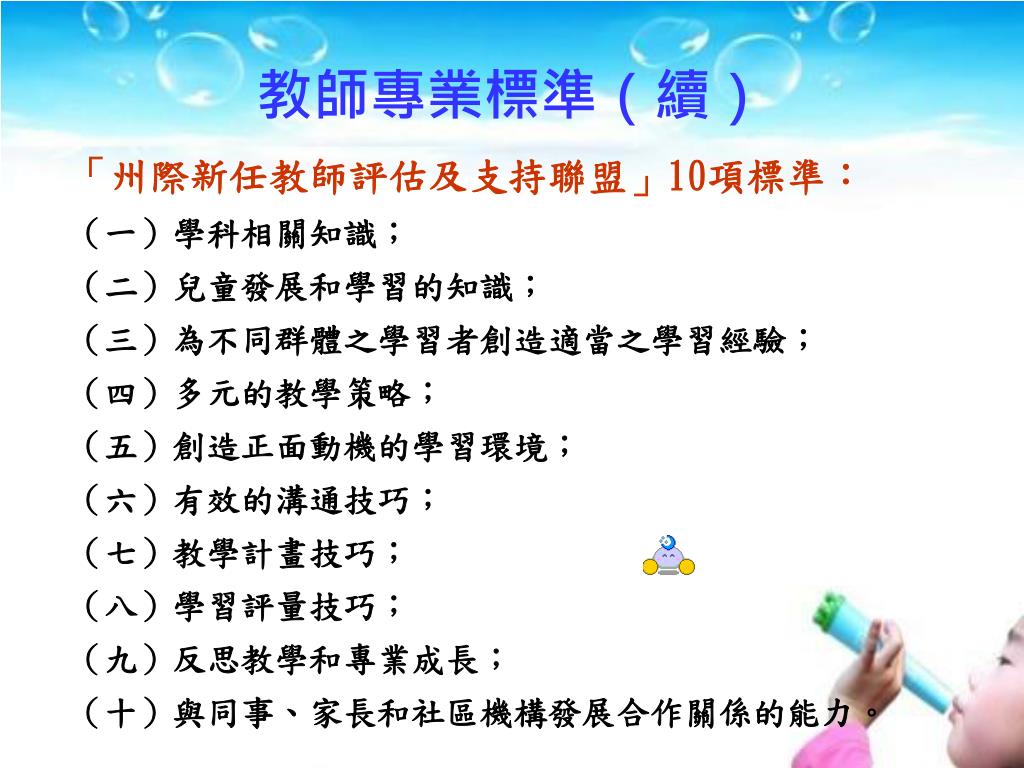 教師專業標準（續）

「州際新任教師評估及支持聯盟」10項標準：

（一）學科相關知識；

（二）兒童發展和學習的知識；

（三）為不同群體之學習者創造適當之學習經驗；

（四）多元的教學策略；

（五）創造正面動機的學習環境；

（六）有效的溝通技巧；

（七）教學計畫技巧；

（八）學習評量技巧；

（九）反思教學和專業成長；

（十）與同事、家長和社區機構發展合作關係的能力。